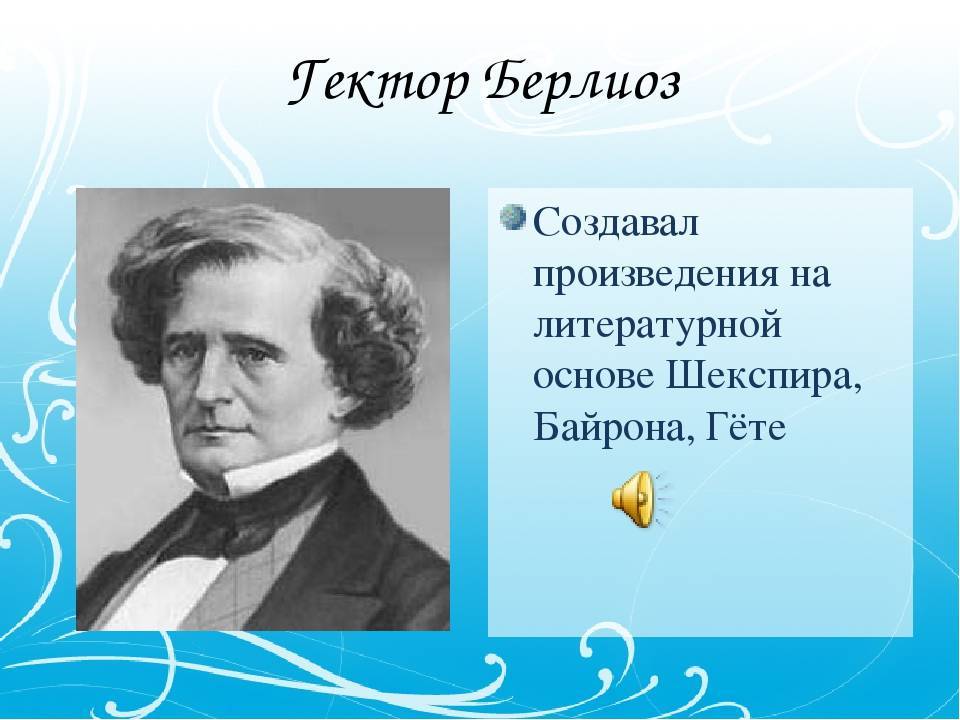 Гектор Берлиоз

Создавал произведения на литературной основе Шекспира, Байрона, Гёте